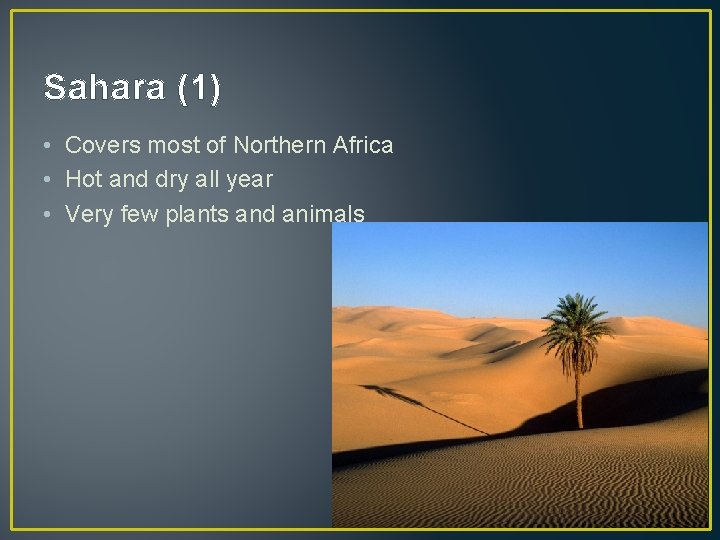 Sahara (1)

• Covers most of Northern Africa
• Hot and dry all year
• Very few plants and animals